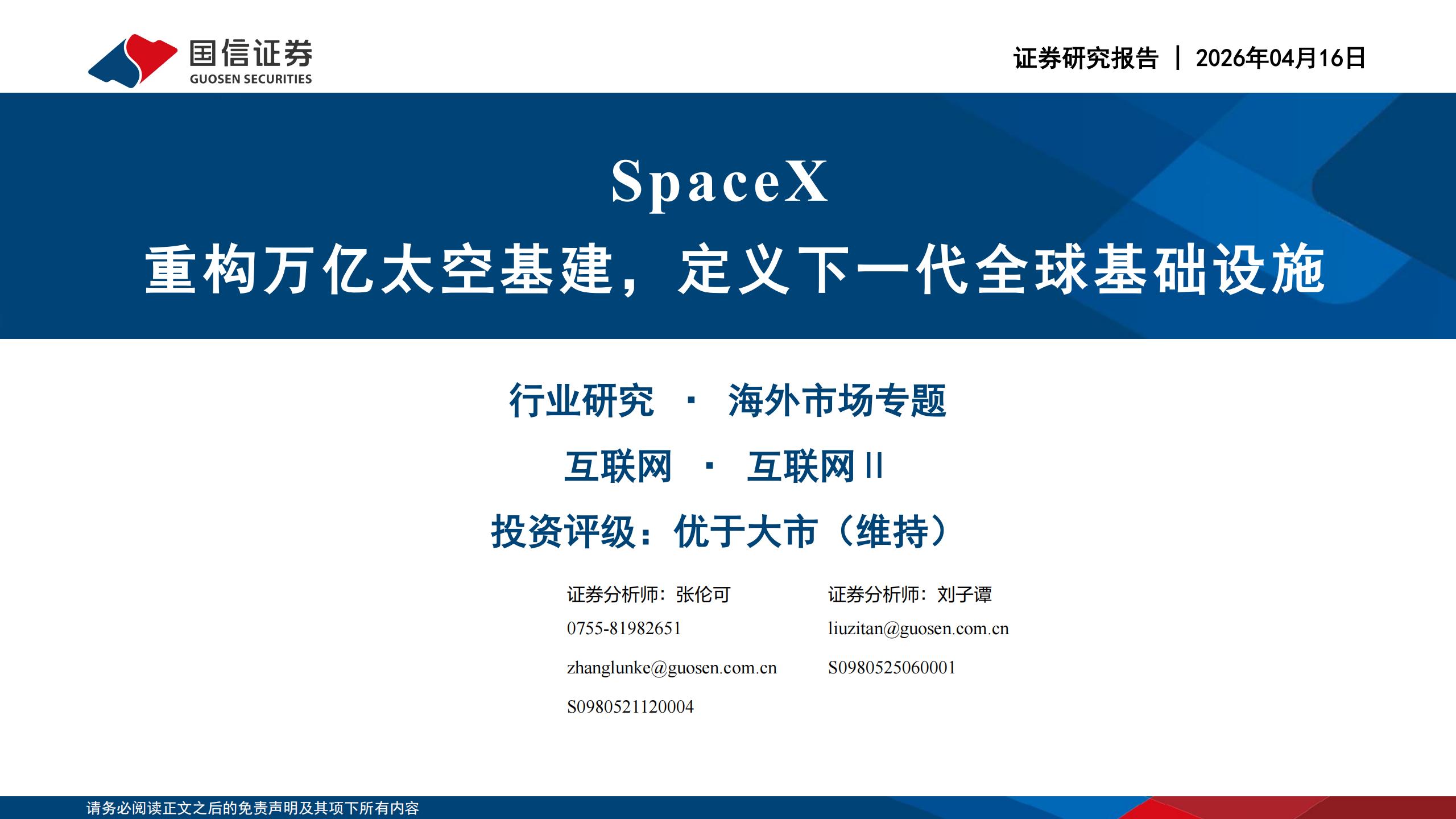 国信证券
GUOSEN SECURITIES

证券研究报告 | 2026年04月16日

SpaceX
重构万亿太空基建，定义下一代全球基础设施

行业研究 · 海外市场专题

互联网 · 互联网II

投资评级：优于大市（维持）

证券分析师：张伦可
0755-81982651
zhanglunke@guosen.com.cn
S0980521120004

证券分析师：刘子谭
liuzitan@guosen.com.cn
S0980525060001

请务必阅读正文之后的免责声明及其项下所有内容